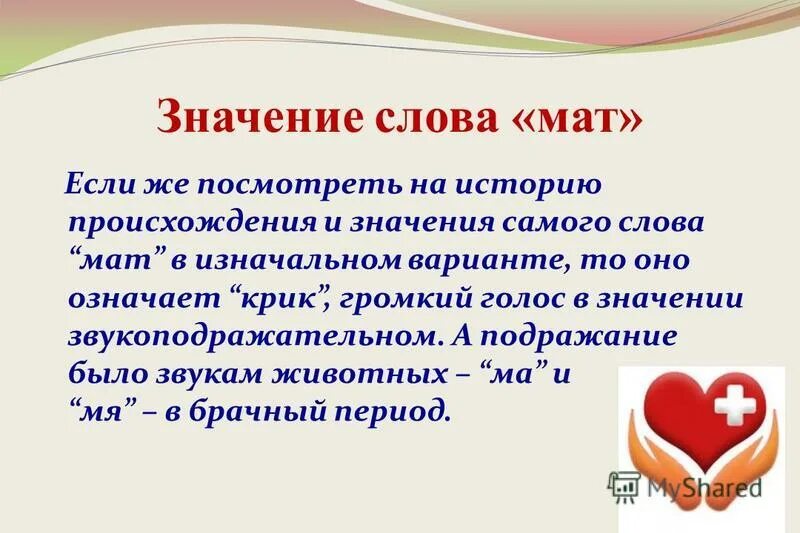 Значение слова «мат»

Если же посмотреть на историю происхождения и значения самого слова “мат” в изначальном варианте, то оно означает “крик”, громкий голос в значении звукоподражательном. А подражание было звукам животных – “ма” и “мя” – в брачный период.

MyShared